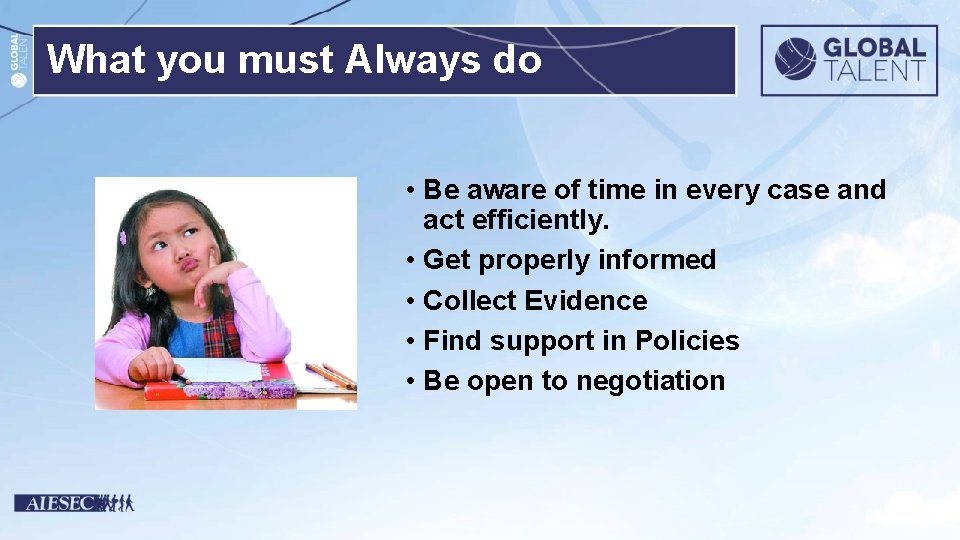 GLOBAL TALENT

What you must Always do

GLOBAL TALENT

• Be aware of time in every case and act efficiently.
• Get properly informed
• Collect Evidence
• Find support in Policies
• Be open to negotiation

AIESEC